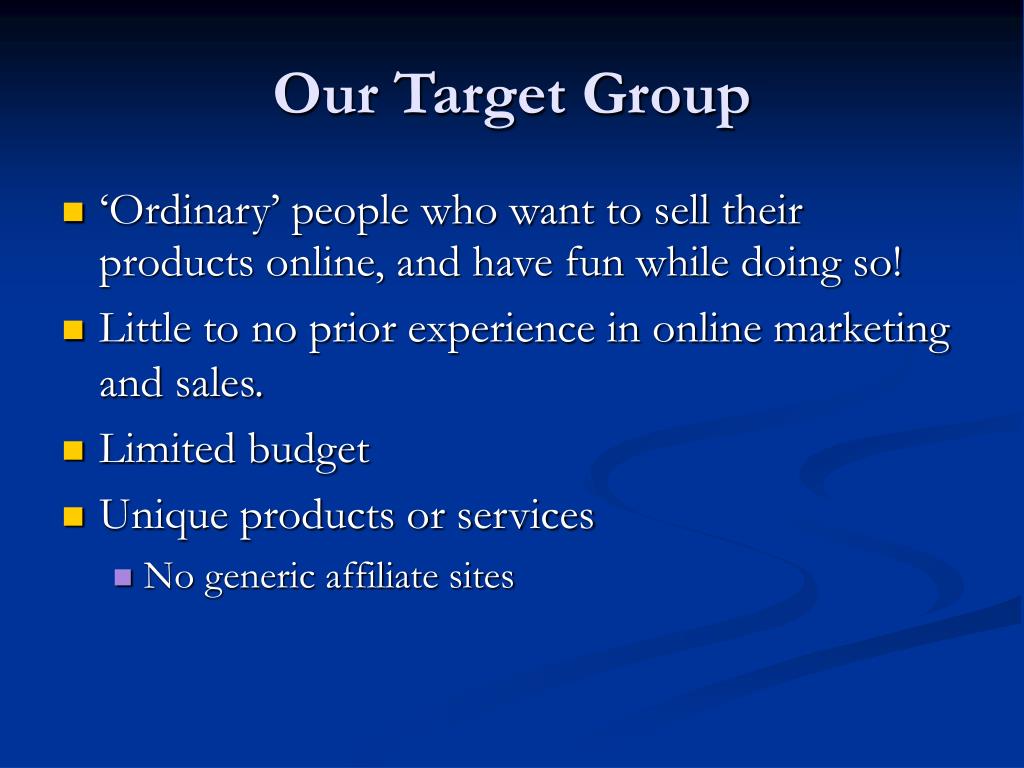 Our Target Group

- ‘Ordinary’ people who want to sell their products online, and have fun while doing so!
- Little to no prior experience in online marketing and sales.
- Limited budget
- Unique products or services
  - No generic affiliate sites